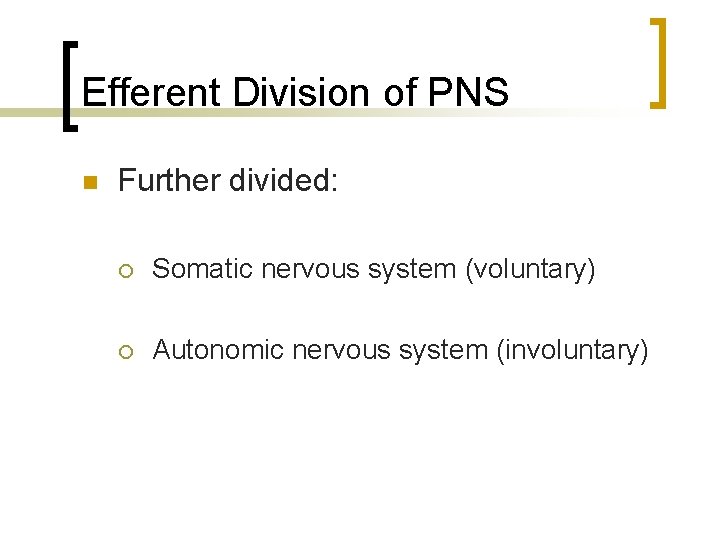 Efferent Division of PNS

Further divided:

Somatic nervous system (voluntary)

Autonomic nervous system (involuntary)